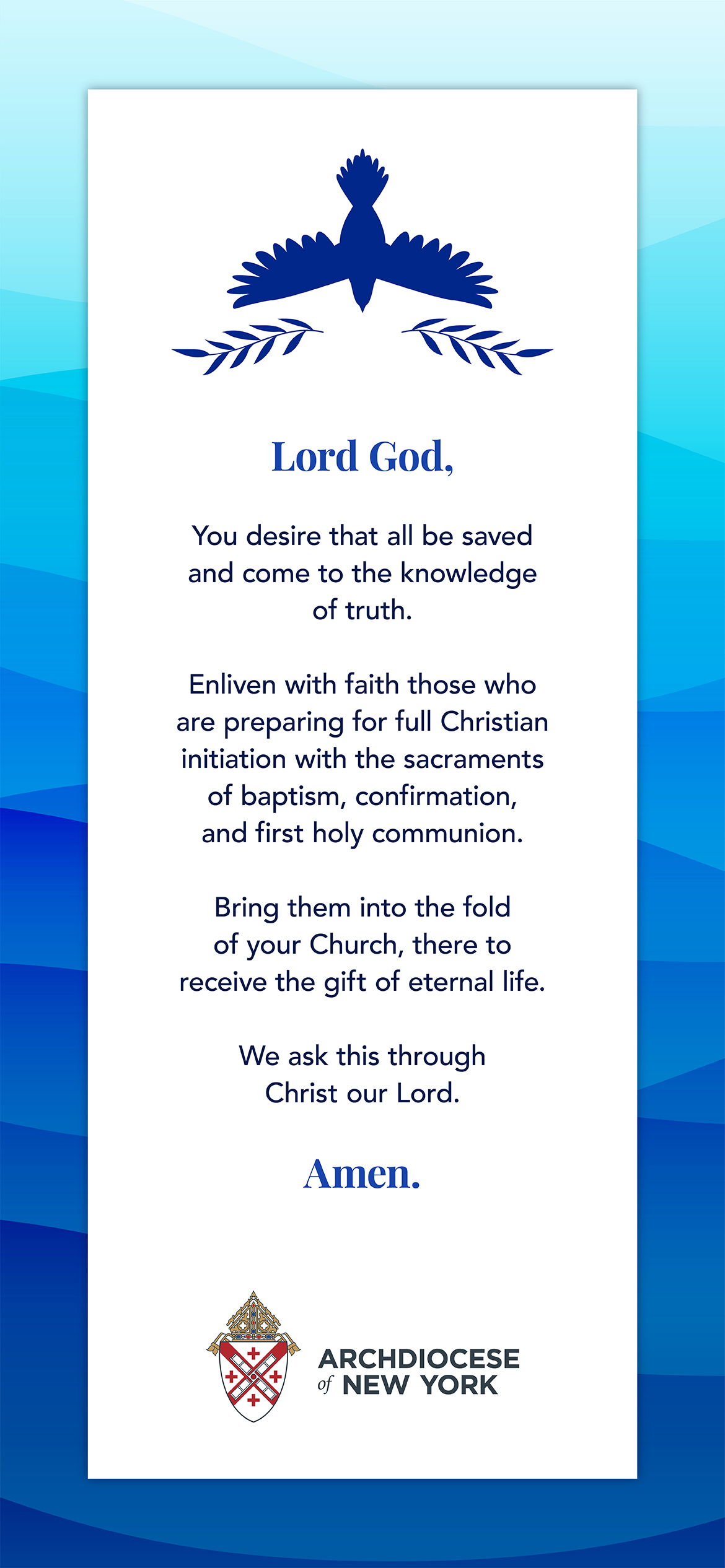 Lord God,

You desire that all be saved and come to the knowledge of truth.

Enliven with faith those who are preparing for full Christian initiation with the sacraments of baptism, confirmation, and first holy communion.

Bring them into the fold of your Church, there to receive the gift of eternal life.

We ask this through Christ our Lord.

Amen.

ARCHDIOCESE of NEW YORK